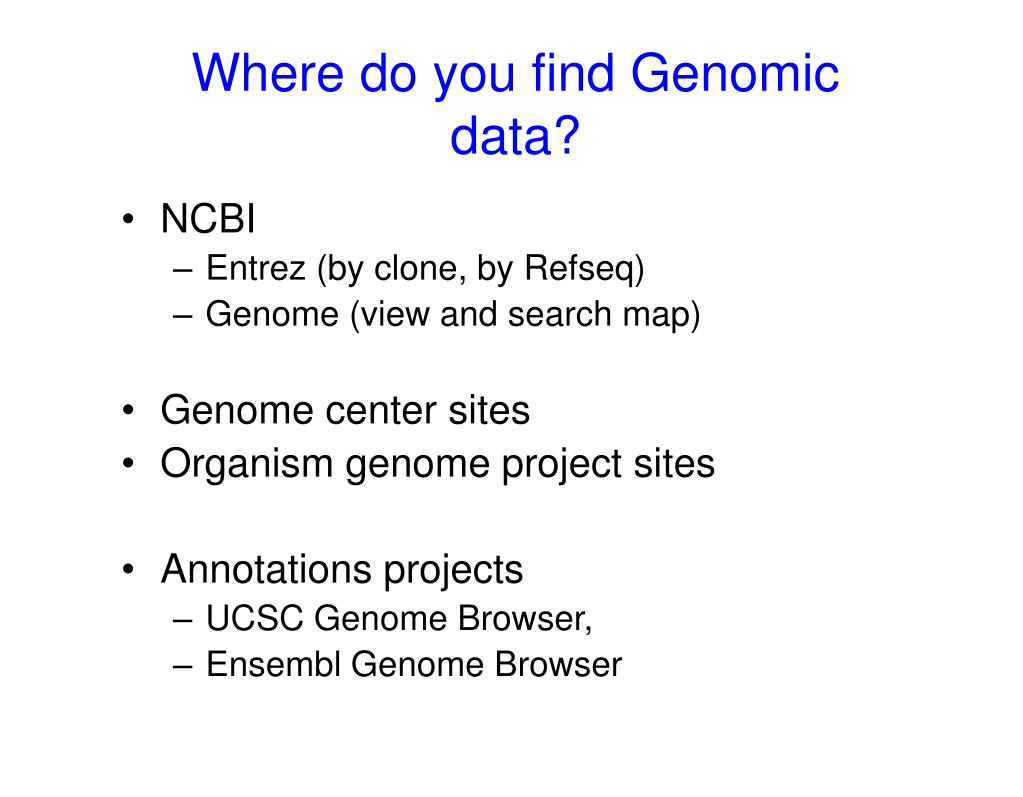 Where do you find Genomic data?

• NCBI
– Entrez (by clone, by Refseq)
– Genome (view and search map)

• Genome center sites
• Organism genome project sites

• Annotations projects
– UCSC Genome Browser,
– Ensembl Genome Browser